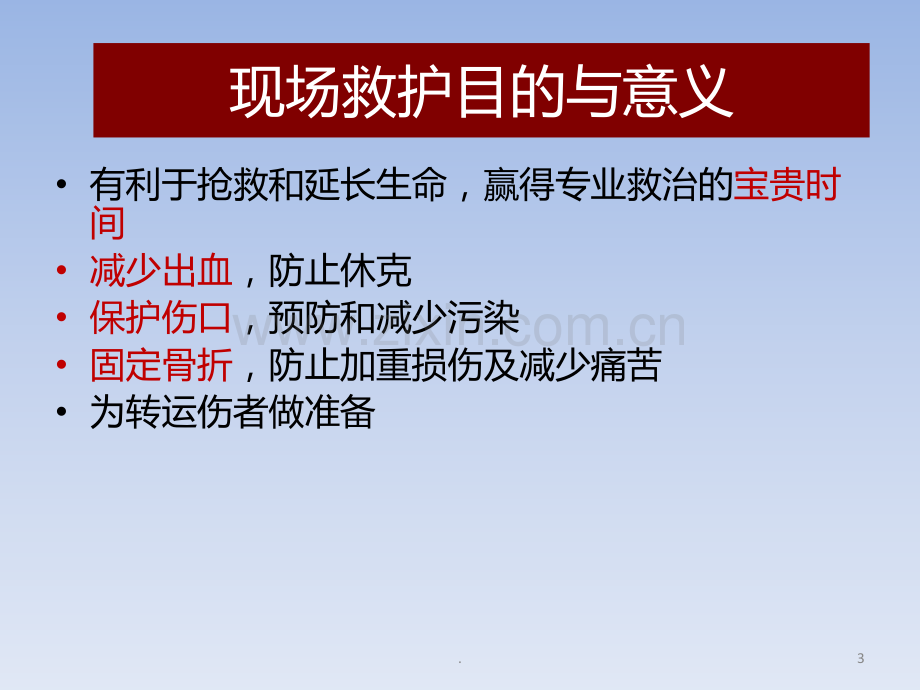 现场救护目的与意义

• 有利于抢救和延长生命，赢得专业救治的宝贵时间
• 减少出血，防止休克
• 保护伤口，预防和减少污染
• 固定骨折，防止加重损伤及减少痛苦
• 为转运伤者做准备

.

3

www.zixin.com.cn